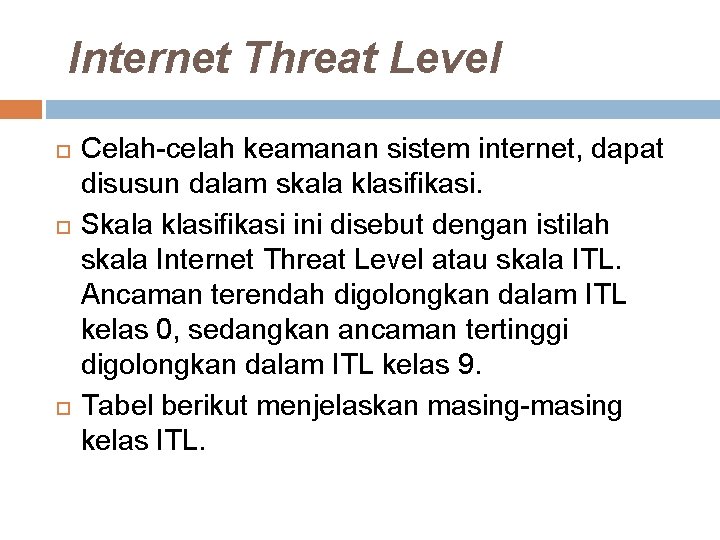 Internet Threat Level

Celah-celah keamanan sistem internet, dapat disusun dalam skala klasifikasi.

Skala klasifikasi ini disebut dengan istilah skala Internet Threat Level atau skala ITL. Ancaman terendah digolongkan dalam ITL kelas 0, sedangkan ancaman tertinggi digolongkan dalam ITL kelas 9.

Tabel berikut menjelaskan masing-masing kelas ITL.